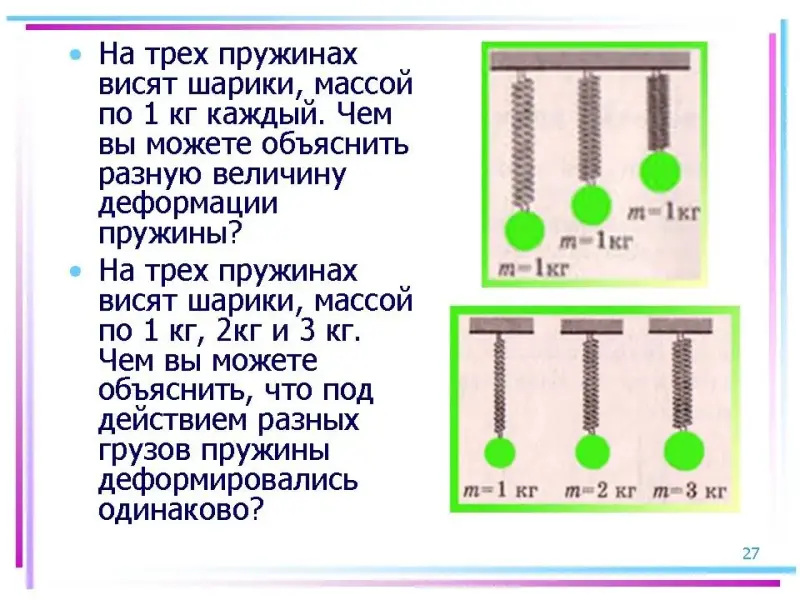 • На трех пружинах висят шарики, массой по 1 кг каждый. Чем вы можете объяснить разную величину деформации пружины?

• На трех пружинах висят шарики, массой по 1 кг, 2кг и 3 кг. Чем вы можете объяснить, что под действием разных грузов пружины деформировались одинаково?

$m=1$кг
$m=1$кг
$m=1$кг

$m=1$ кг
$m=2$ кг
$m=3$ кг

27